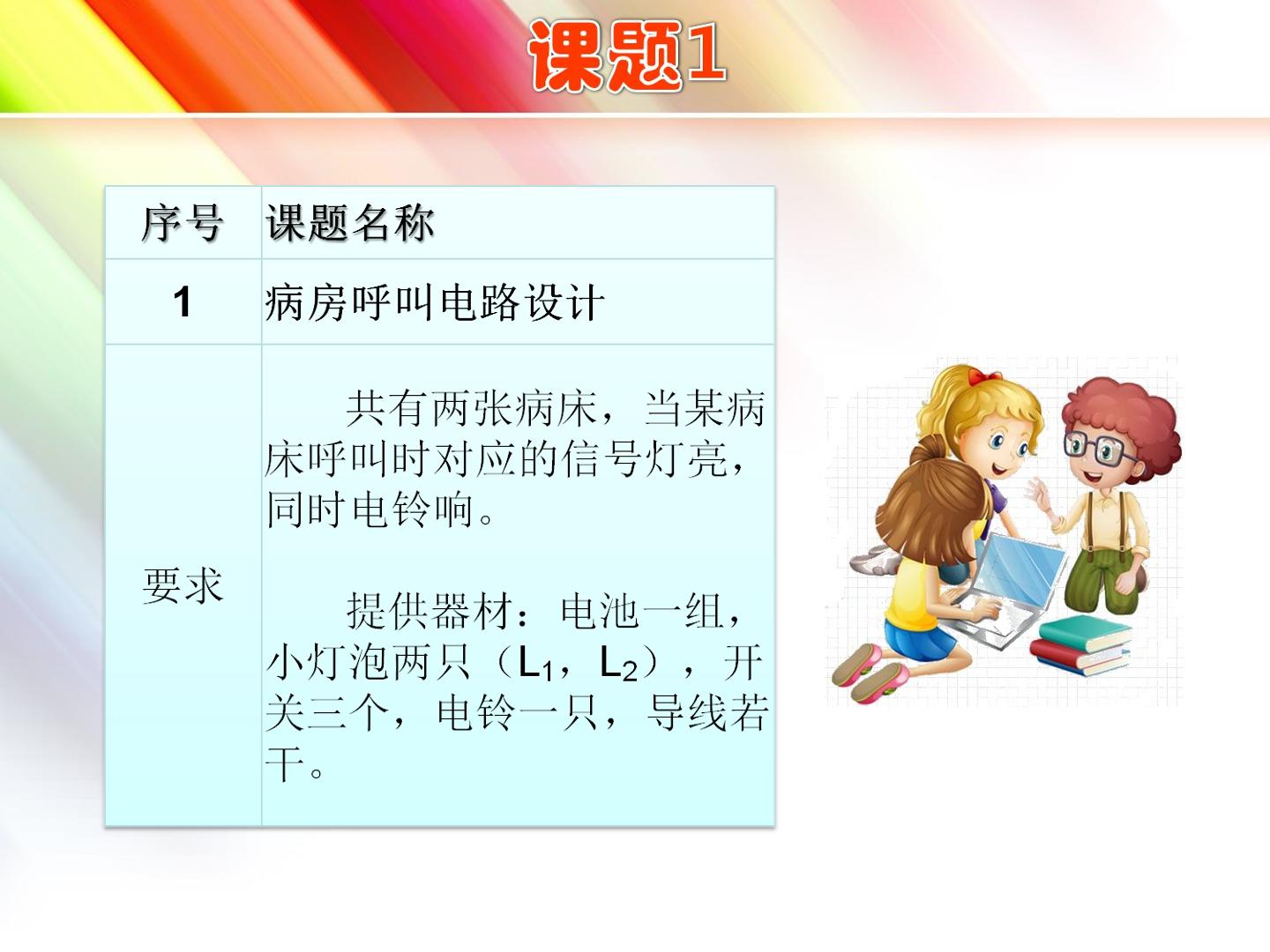 课题1

| 序号 | 课题名称 |
|---|---|
| 1 | 病房呼叫电路设计 |
| 要求 | 共有两张病床，当某病床呼叫时对应的信号灯亮，同时电铃响。 提供器材：电池一组，小灯泡两只（$L_1$，$L_2$），开关三个，电铃一只，导线若干。 |